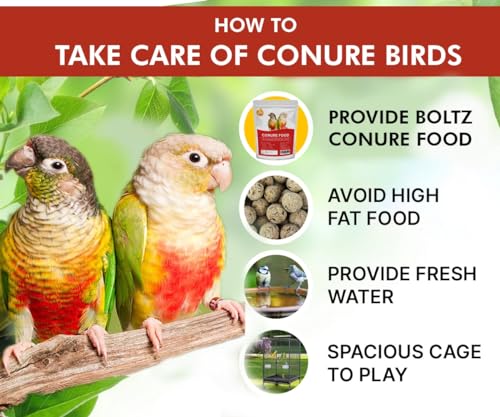 HOW TO
TAKE CARE OF CONURE BIRDS

CONURE FOOD

PROVIDE BOLTZ CONURE FOOD

AVOID HIGH FAT FOOD

PROVIDE FRESH WATER

SPACIOUS CAGE TO PLAY